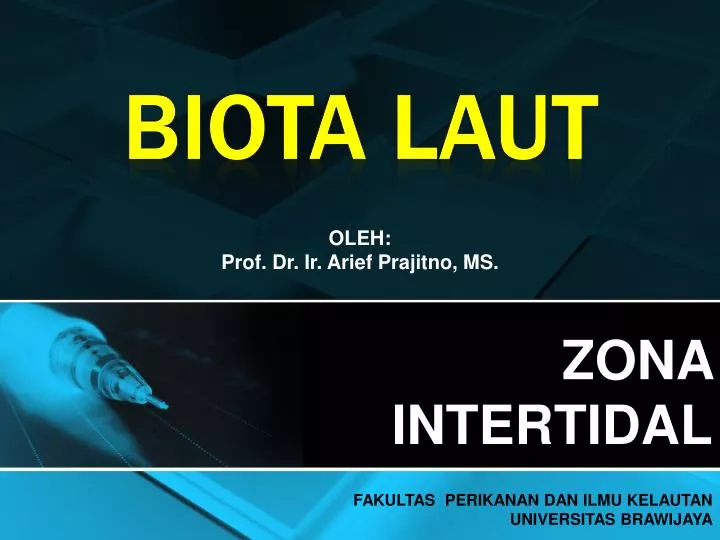 BIOTA LAUT

OLEH:
Prof. Dr. Ir. Arief Prajitno, MS.

ZONA INTERTIDAL

FAKULTAS PERIKANAN DAN ILMU KELAUTAN
UNIVERSITAS BRAWIJAYA